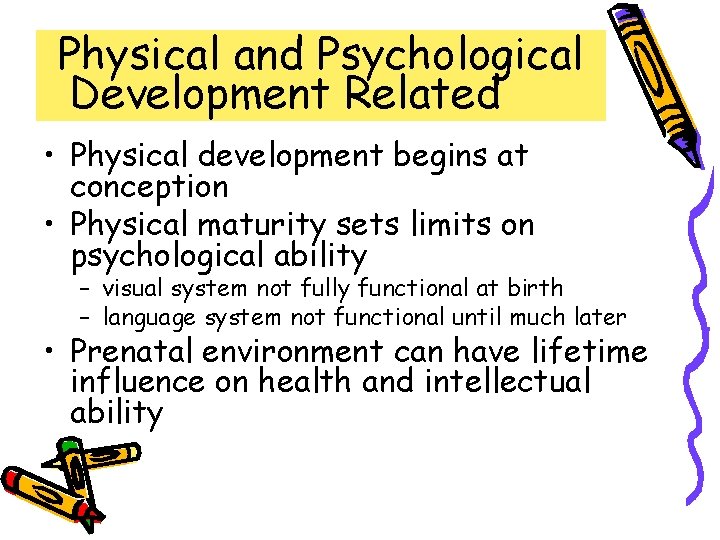 Physical and Psychological Development Related

• Physical development begins at conception
• Physical maturity sets limits on psychological ability
– visual system not fully functional at birth
– language system not functional until much later
• Prenatal environment can have lifetime influence on health and intellectual ability